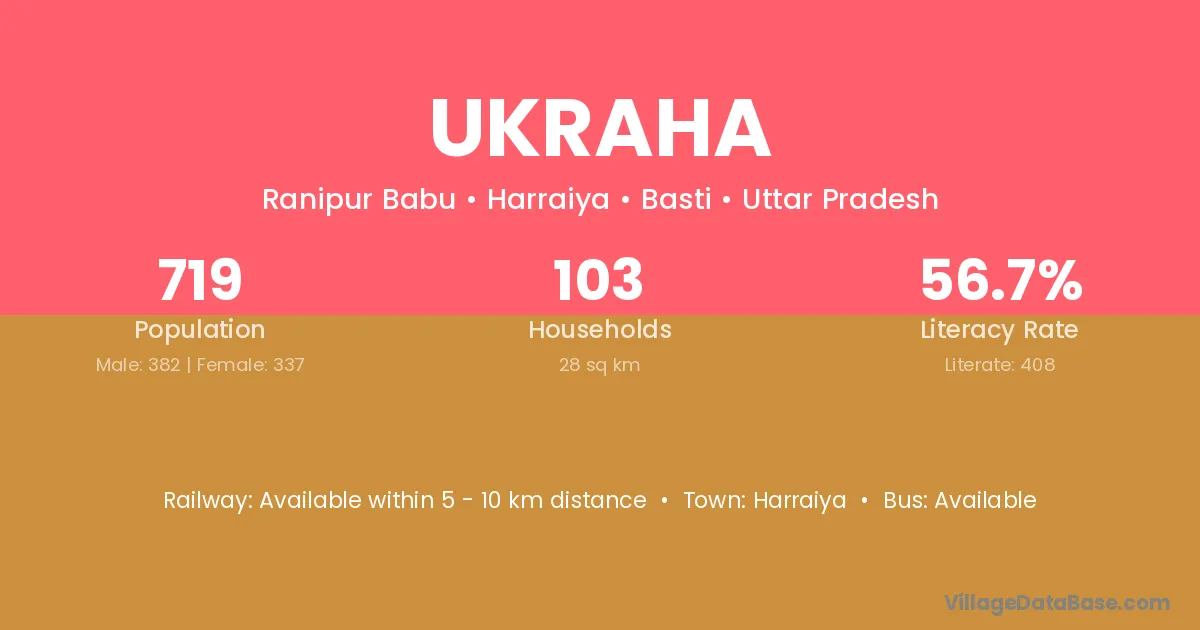 UKRAHA

Ranipur Babu • Harraiya • Basti • Uttar Pradesh

719
Population
Male: 382 | Female: 337

103
Households
28 sq km

56.7%
Literacy Rate
Literate: 408

Railway: Available within 5 - 10 km distance • Town: Harraiya • Bus: Available

VillageDataBase.com